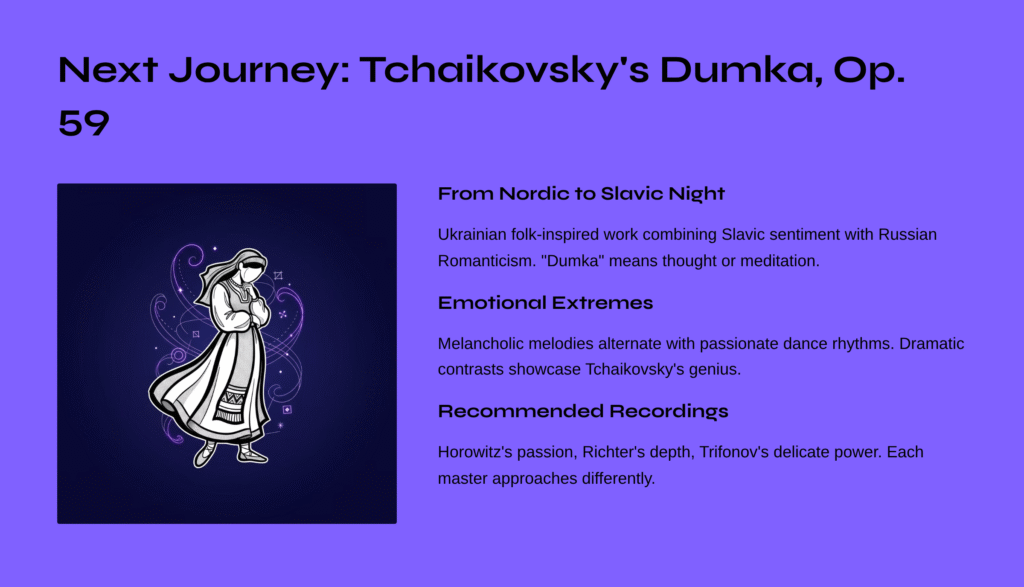 Next Journey: Tchaikovsky's Dumka, Op. 59

From Nordic to Slavic Night

Ukrainian folk-inspired work combining Slavic sentiment with Russian Romanticism. "Dumka" means thought or meditation.

Emotional Extremes

Melancholic melodies alternate with passionate dance rhythms. Dramatic contrasts showcase Tchaikovsky's genius.

Recommended Recordings

Horowitz's passion, Richter's depth, Trifonov's delicate power. Each master approaches differently.